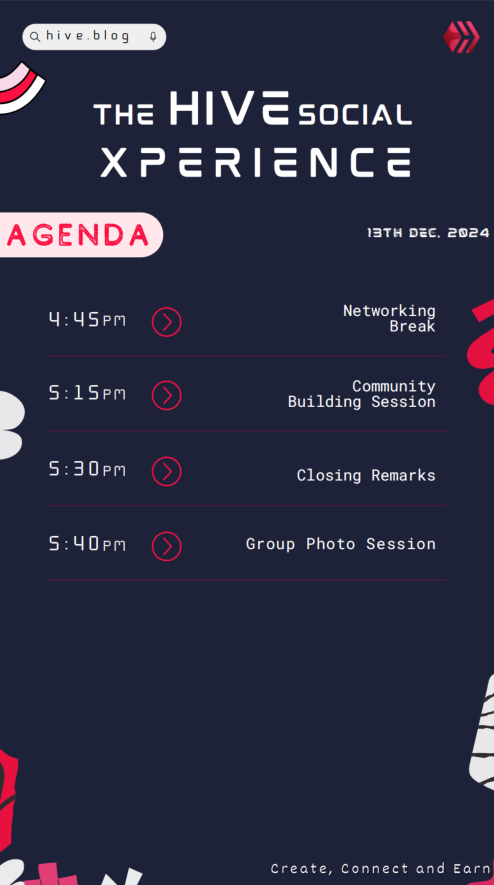 hive.blog

THE HIVE SOCIAL XPERIENCE

AGENDA

13TH DEC. 2024

4:45PM Networking Break

5:15PM Community Building Session

5:30PM Closing Remarks

5:40PM Group Photo Session

Create, Connect and Earn